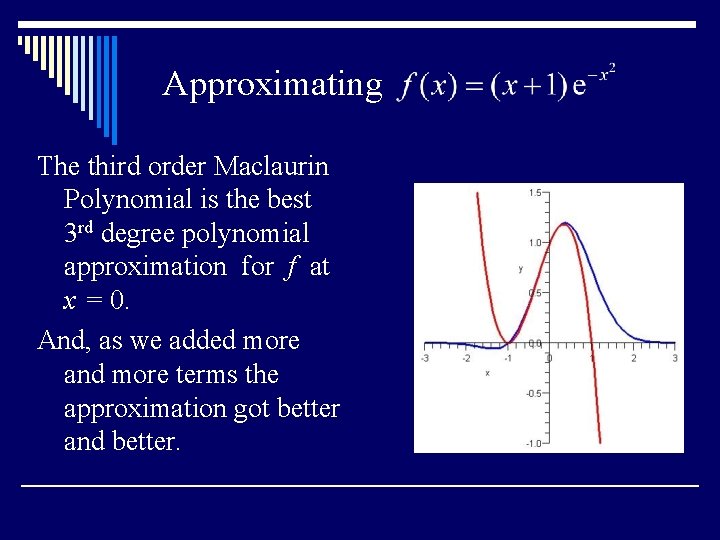 Approximating $f(x) = (x+1)\,e^{-x^2}$

The third order Maclaurin Polynomial is the best 3rd degree polynomial approximation for $f$ at $x = 0$.

And, as we added more and more terms the approximation got better and better.

1.5
1.0
y
0.5
0.0
-0.5
-1.0
-3
-2
-1
0
1
2
3
x